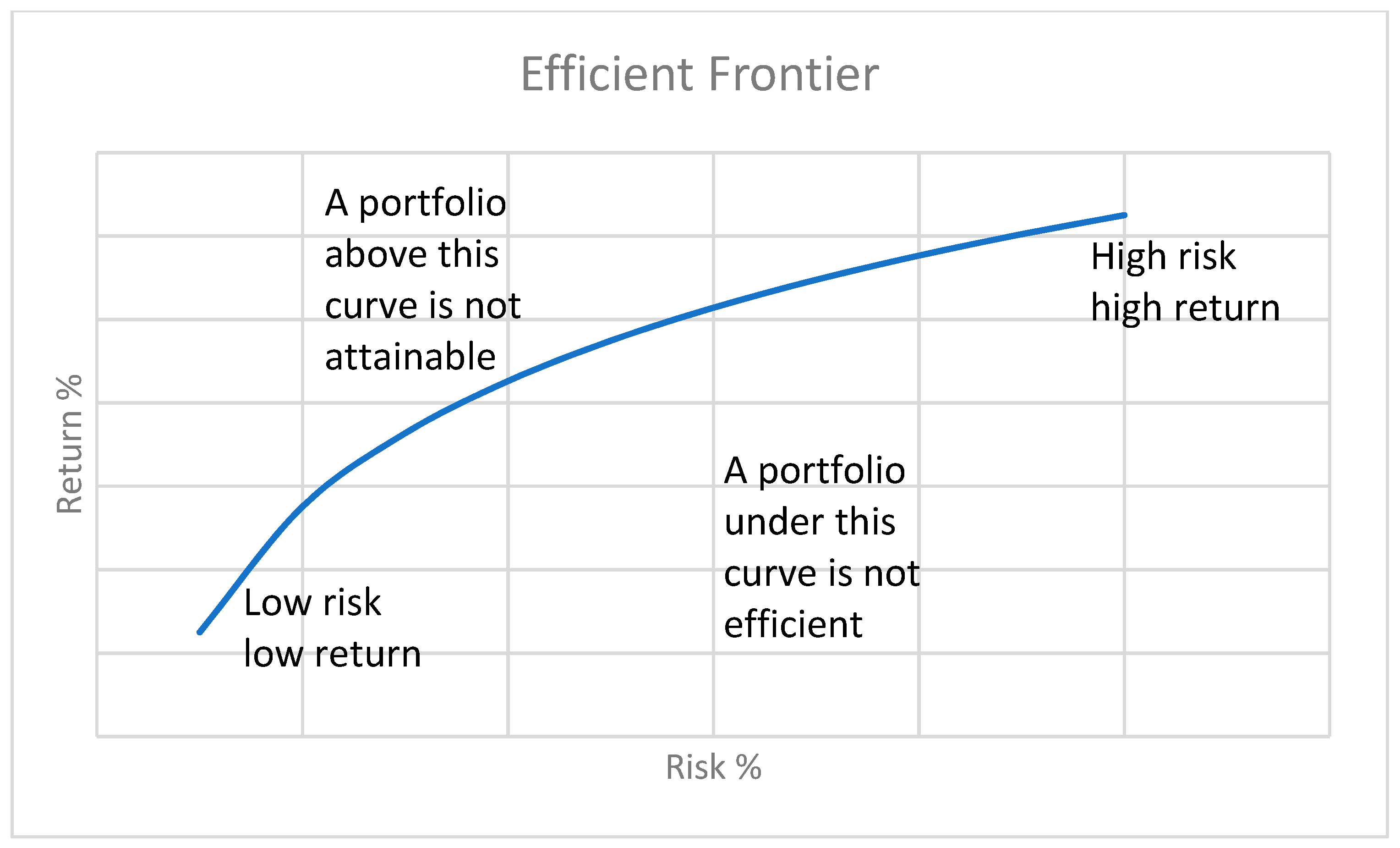 Efficient Frontier

Return %

A portfolio above this curve is not attainable

High risk high return

A portfolio under this curve is not efficient

Low risk low return

Risk %